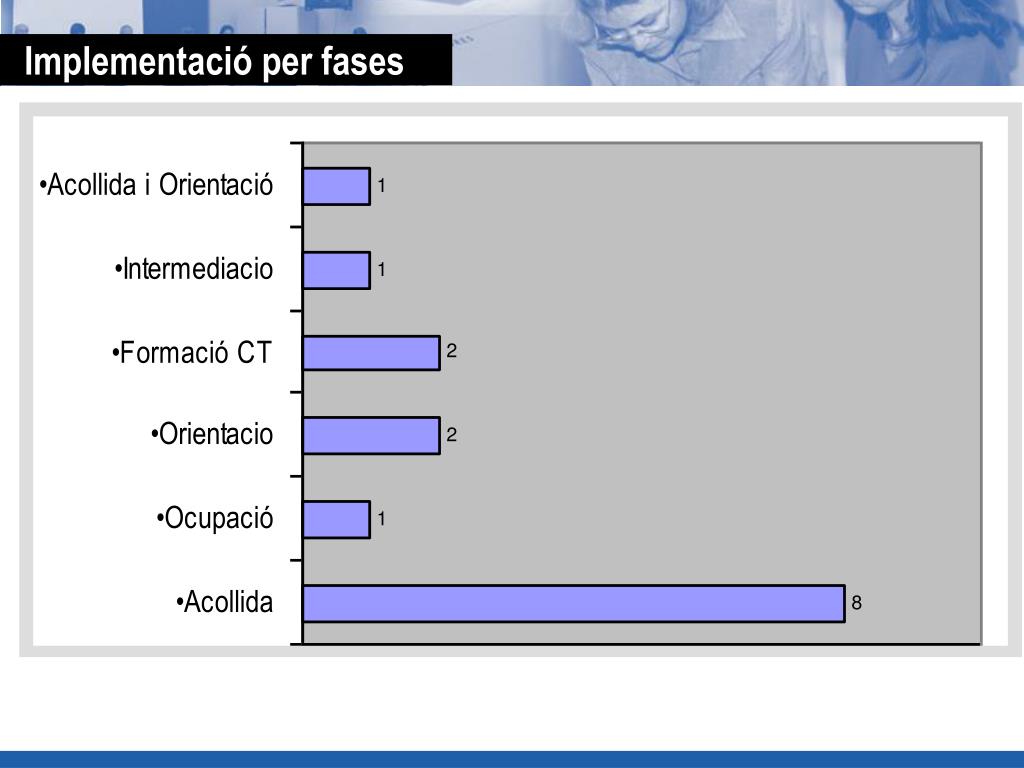 Implementació per fases

•Acollida i Orientació 1
•Intermediacio 1
•Formació CT 2
•Orientacio 2
•Ocupació 1
•Acollida 8